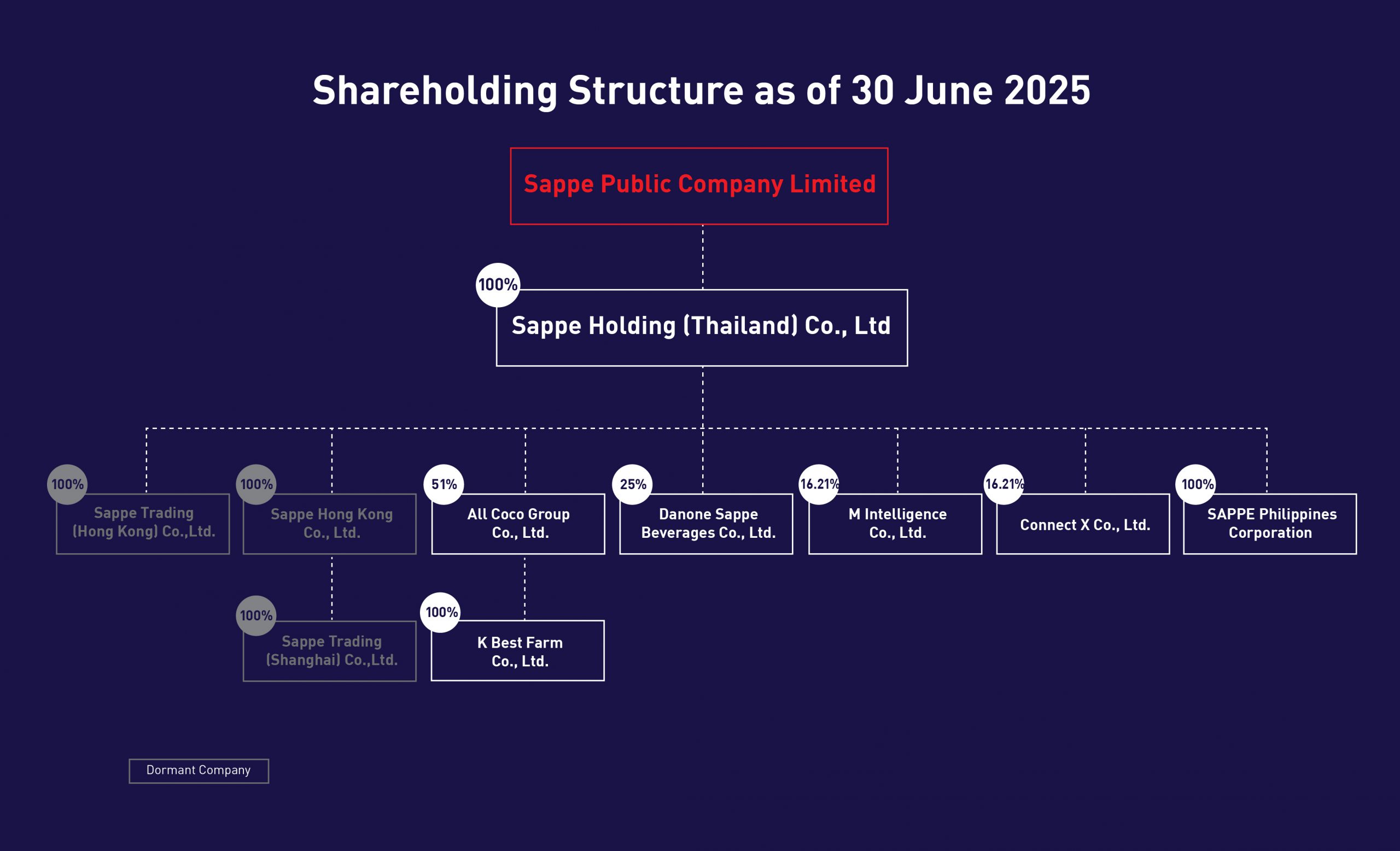 Shareholding Structure as of 30 June 2025

Sappe Public Company Limited

100%
Sappe Holding (Thailand) Co., Ltd

100%
Sappe Trading (Hong Kong) Co.,Ltd.

100%
Sappe Hong Kong Co., Ltd.

51%
All Coco Group Co., Ltd.

25%
Danone Sappe Beverages Co., Ltd.

16.21%
M Intelligence Co., Ltd.

16.21%
Connect X Co., Ltd.

100%
SAPPE Philippines Corporation

100%
Sappe Trading (Shanghai) Co.,Ltd.

100%
K Best Farm Co., Ltd.

Dormant Company